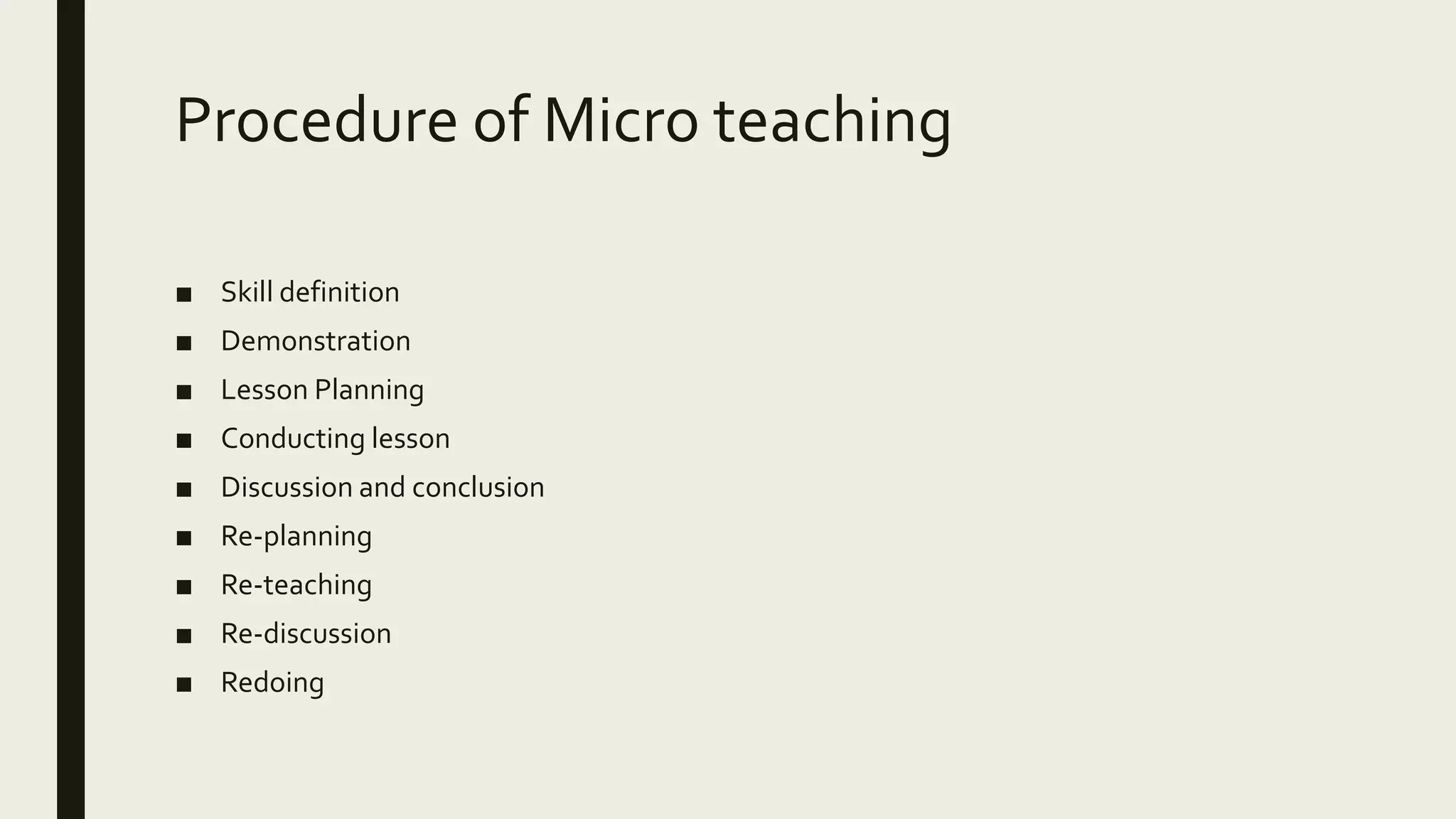 Procedure of Micro teaching

■ Skill definition
■ Demonstration
■ Lesson Planning
■ Conducting lesson
■ Discussion and conclusion
■ Re-planning
■ Re-teaching
■ Re-discussion
■ Redoing